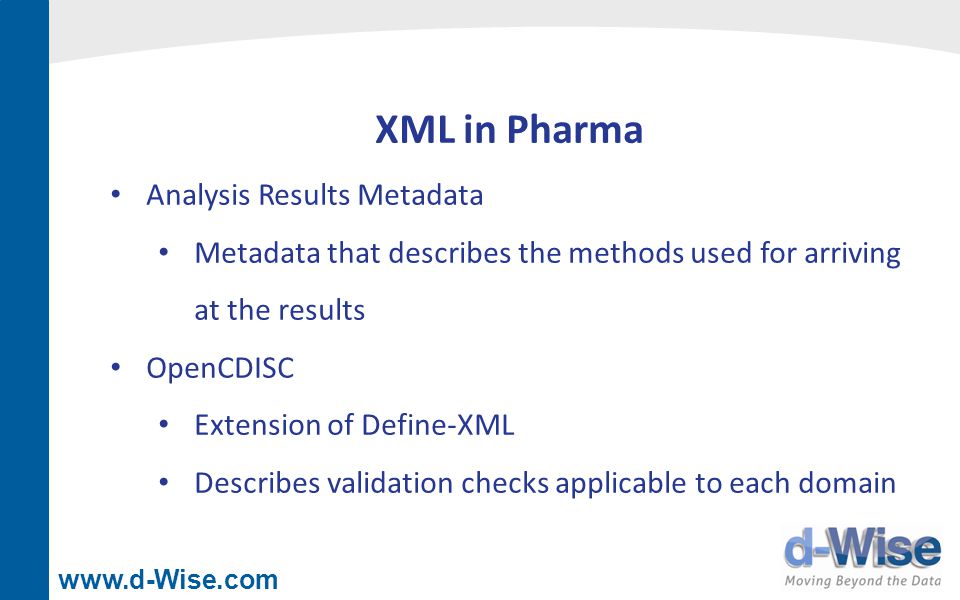 XML in Pharma

• Analysis Results Metadata

• Metadata that describes the methods used for arriving at the results

• OpenCDISC

• Extension of Define-XML

• Describes validation checks applicable to each domain

www.d-Wise.com

d-Wise
Moving Beyond the Data